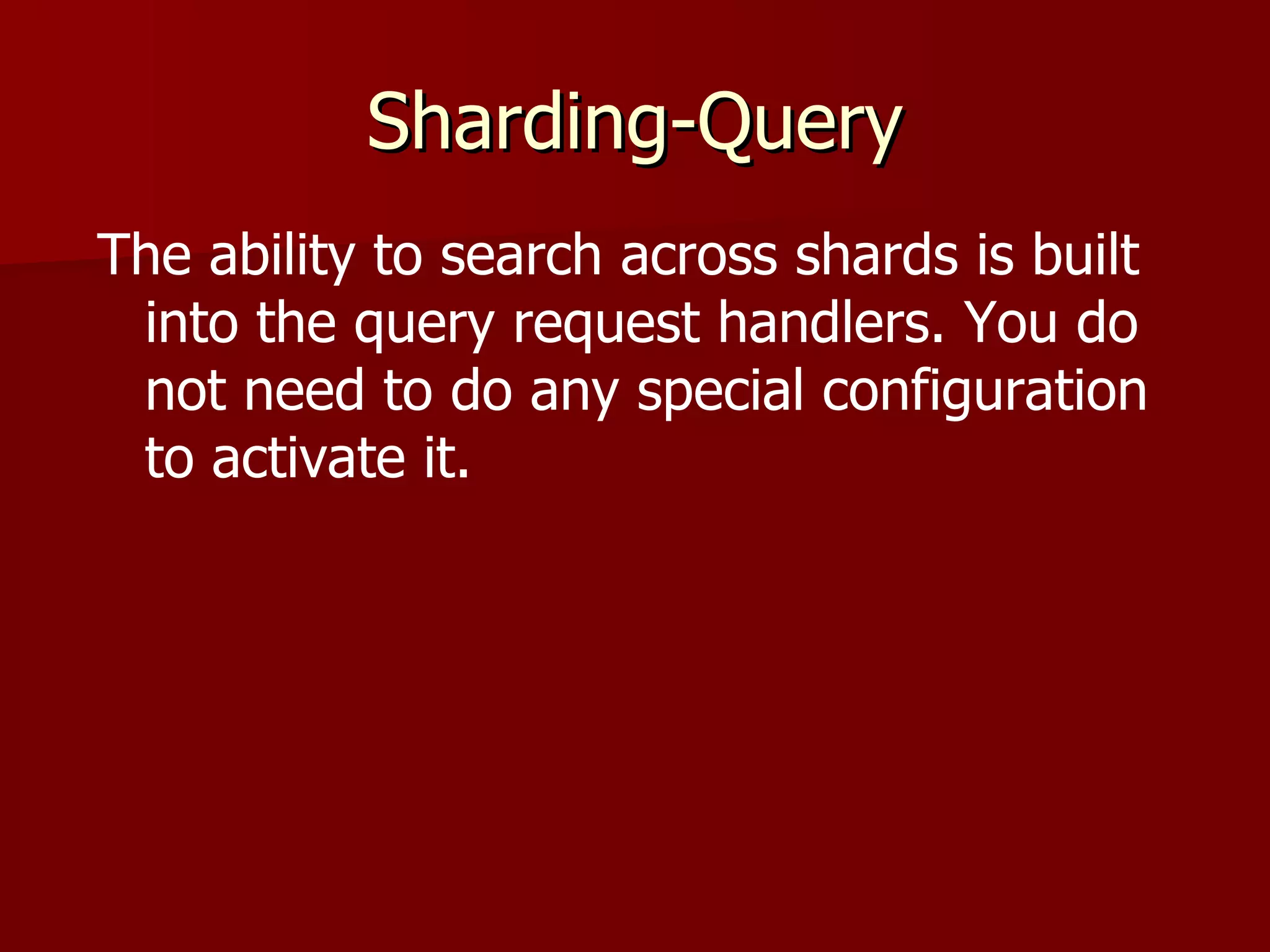 Sharding-Query

The ability to search across shards is built into the query request handlers. You do not need to do any special configuration to activate it.